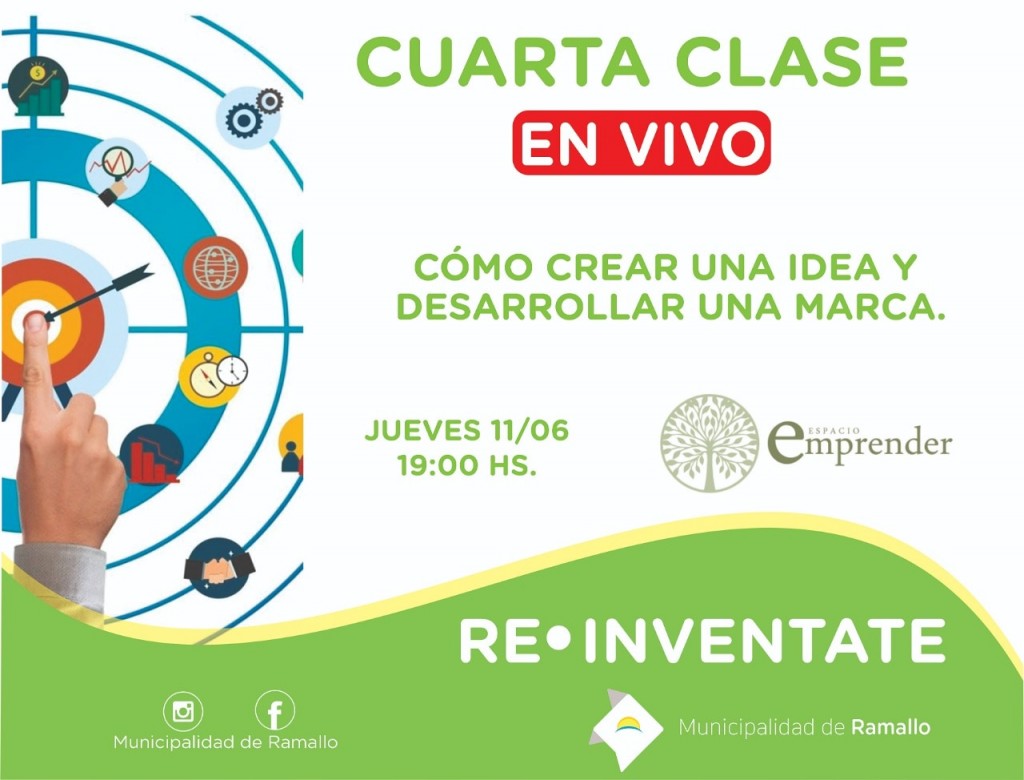 CUARTA CLASE
EN VIVO

CÓMO CREAR UNA IDEA Y DESARROLLAR UNA MARCA.

JUEVES 11/06
19:00 HS.

ESPACIO emprender

RE•INVENTATE

Municipalidad de Ramallo

Municipalidad de Ramallo